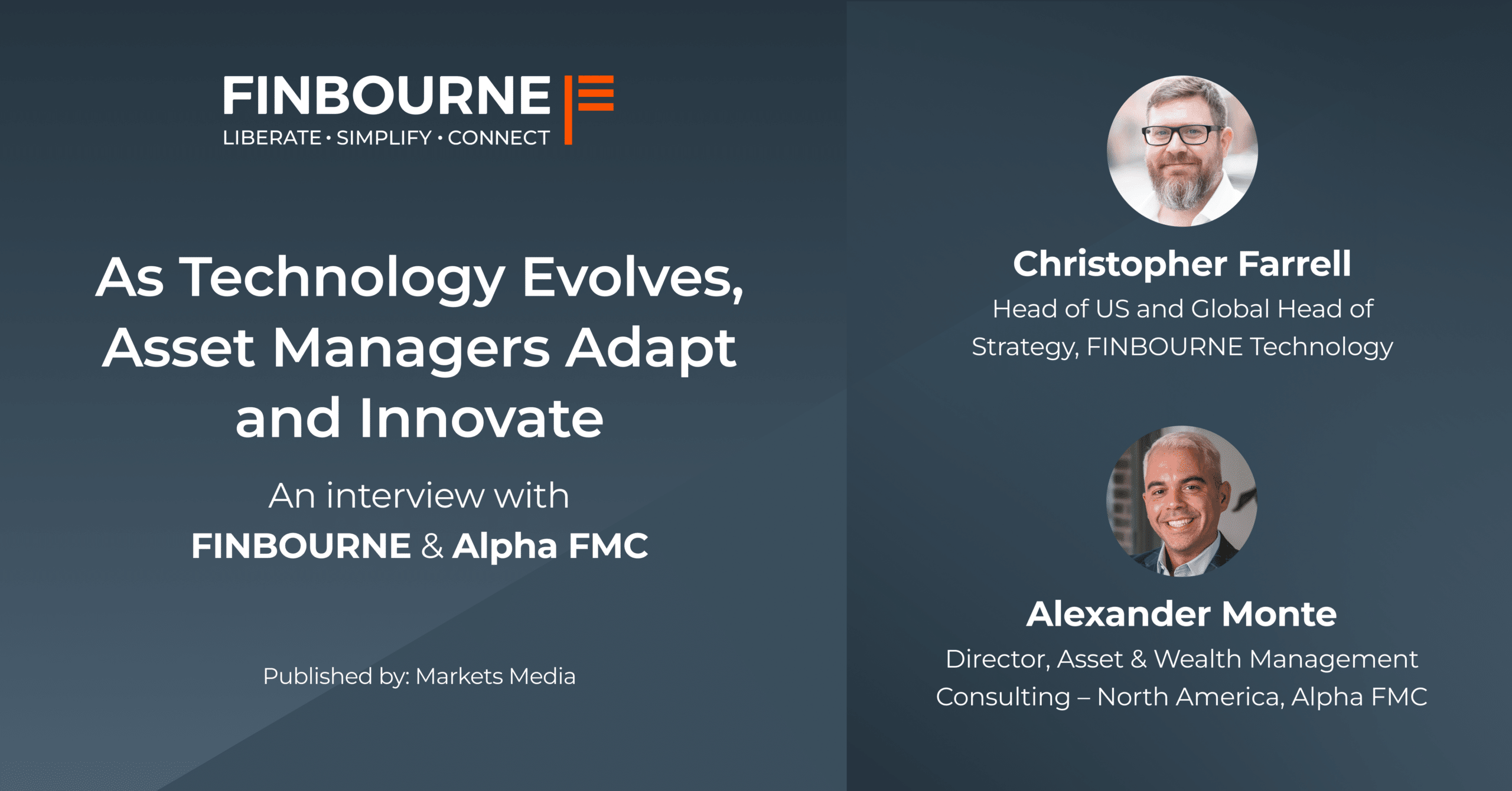 FINBOURNE
LIBERATE · SIMPLIFY · CONNECT

As Technology Evolves, Asset Managers Adapt and Innovate

An interview with
FINBOURNE & Alpha FMC

Published by: Markets Media

Christopher Farrell
Head of US and Global Head of Strategy, FINBOURNE Technology

Alexander Monte
Director, Asset & Wealth Management Consulting – North America, Alpha FMC